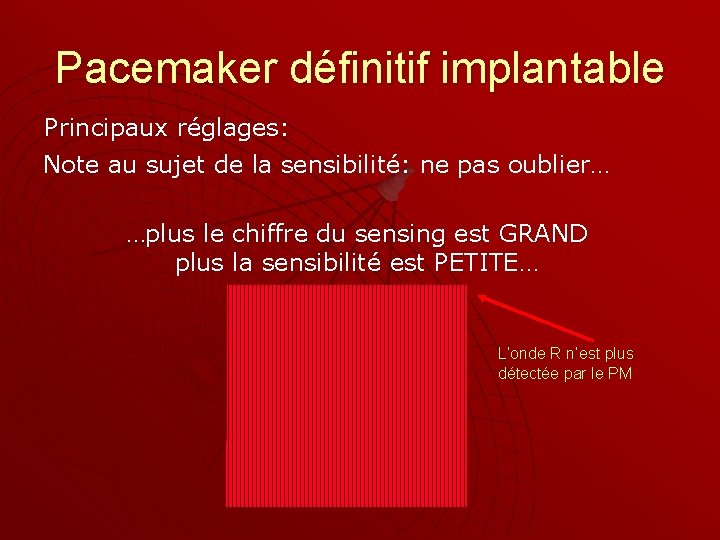 Pacemaker définitif implantable

Principaux réglages:

Note au sujet de la sensibilité: ne pas oublier…

…plus le chiffre du sensing est GRAND plus la sensibilité est PETITE…

L'onde R n'est plus détectée par le PM